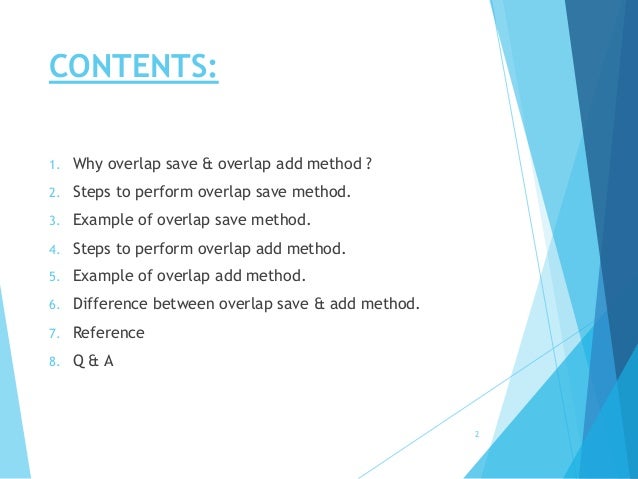 CONTENTS:

1. Why overlap save & overlap add method ?
2. Steps to perform overlap save method.
3. Example of overlap save method.
4. Steps to perform overlap add method.
5. Example of overlap add method.
6. Difference between overlap save & add method.
7. Reference
8. Q & A

2